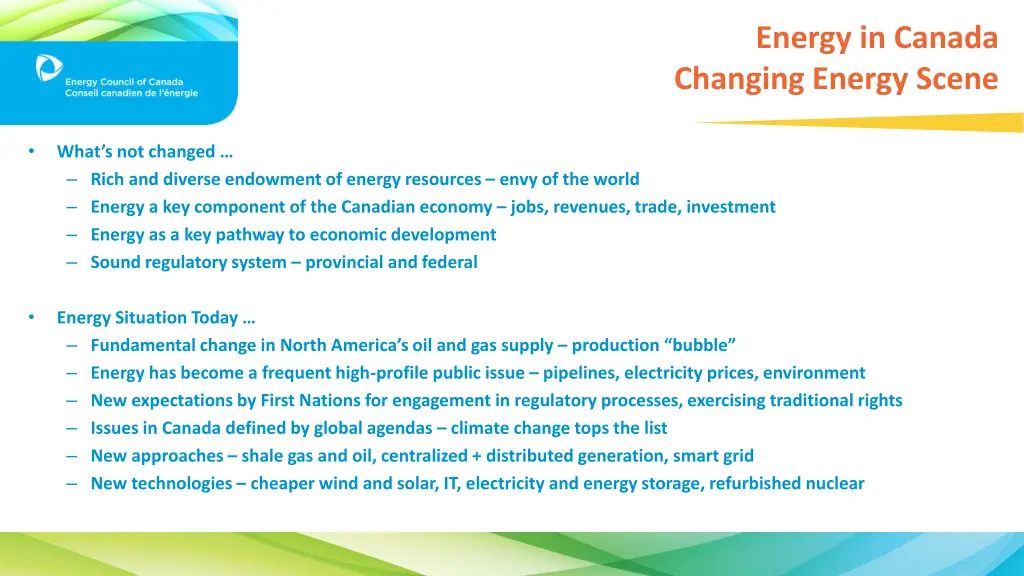 Energy Council of Canada
Conseil canadien de l'énergie

Energy in Canada
Changing Energy Scene

• What's not changed …
– Rich and diverse endowment of energy resources – envy of the world
– Energy a key component of the Canadian economy – jobs, revenues, trade, investment
– Energy as a key pathway to economic development
– Sound regulatory system – provincial and federal

• Energy Situation Today …
– Fundamental change in North America's oil and gas supply – production "bubble"
– Energy has become a frequent high-profile public issue – pipelines, electricity prices, environment
– New expectations by First Nations for engagement in regulatory processes, exercising traditional rights
– Issues in Canada defined by global agendas – climate change tops the list
– New approaches – shale gas and oil, centralized + distributed generation, smart grid
– New technologies – cheaper wind and solar, IT, electricity and energy storage, refurbished nuclear